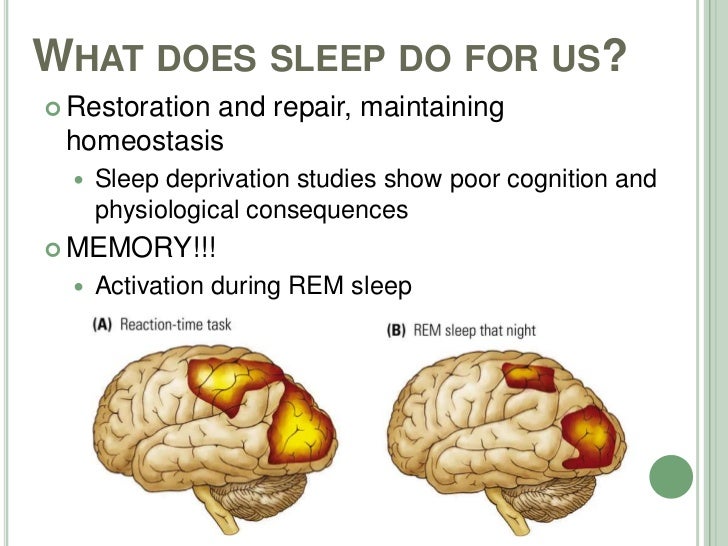 WHAT DOES SLEEP DO FOR US?

Restoration and repair, maintaining homeostasis

Sleep deprivation studies show poor cognition and physiological consequences

MEMORY!!!

Activation during REM sleep

(A) Reaction-time task

(B) REM sleep that night